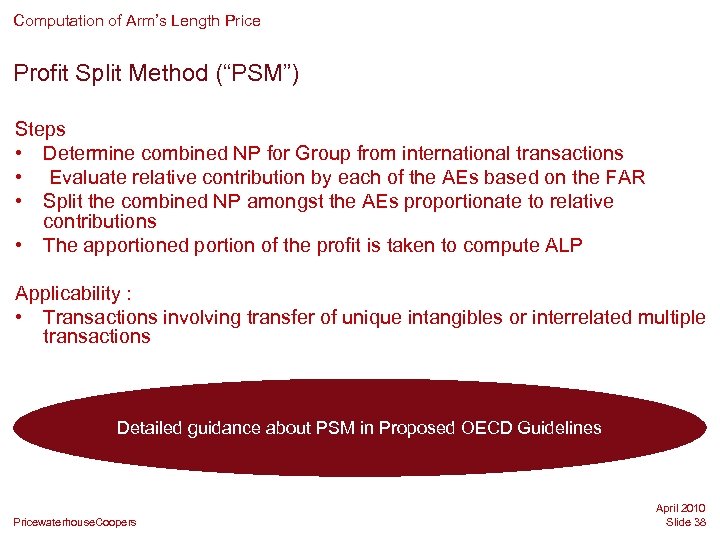 Computation of Arm's Length Price

Profit Split Method ("PSM")

Steps
• Determine combined NP for Group from international transactions
• Evaluate relative contribution by each of the AEs based on the FAR
• Split the combined NP amongst the AEs proportionate to relative contributions
• The apportioned portion of the profit is taken to compute ALP

Applicability :
• Transactions involving transfer of unique intangibles or interrelated multiple transactions

Detailed guidance about PSM in Proposed OECD Guidelines

PricewaterhouseCoopers

April 2010
Slide 38